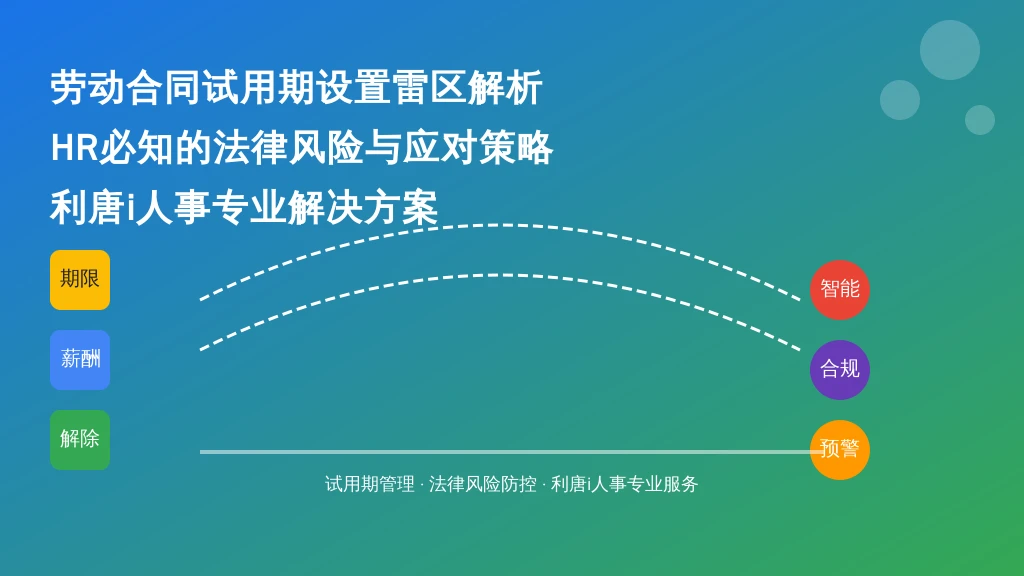 劳动合同试用期设置雷区解析
HR必知的法律风险与应对策略
利唐i人事专业解决方案

期限

薪酬

解除

智能

合规

预警

试用期管理 · 法律风险防控 · 利唐i人事专业服务